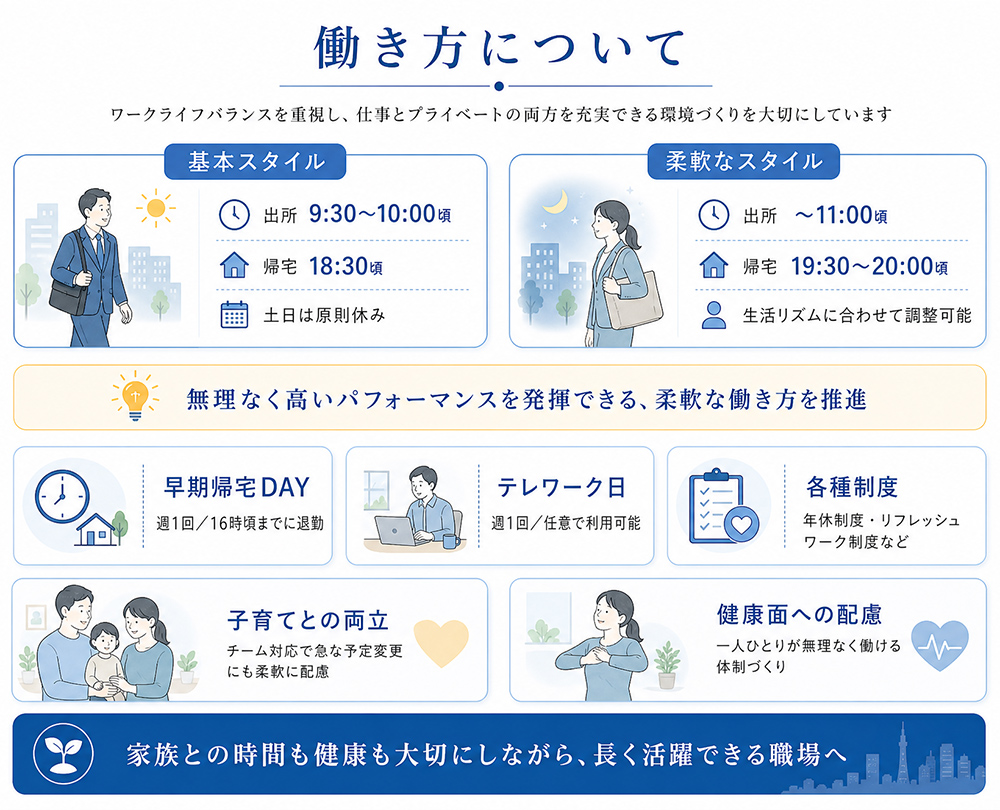 働き方について

ワークライフバランスを重視し、仕事とプライベートの両方を充実できる環境づくりを大切にしています

基本スタイル

出所 9:30〜10:00頃

帰宅 18:30頃

土日は原則休み

柔軟なスタイル

出所 〜11:00頃

帰宅 19:30〜20:00頃

生活リズムに合わせて調整可能

無理なく高いパフォーマンスを発揮できる、柔軟な働き方を推進

早期帰宅DAY
週1回／16時頃までに退勤

テレワーク日
週1回／任意で利用可能

各種制度
年休制度・リフレッシュワーク制度など

子育てとの両立
チーム対応で急な予定変更にも柔軟に配慮

健康面への配慮
一人ひとりが無理なく働ける体制づくり

家族との時間も健康も大切にしながら、長く活躍できる職場へ